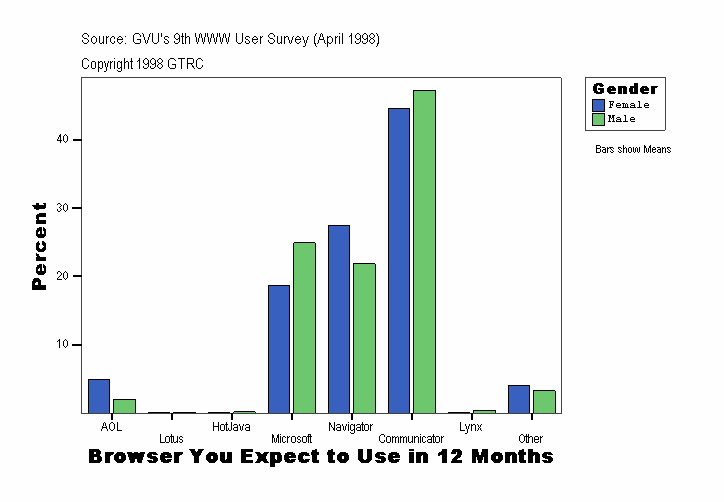 Source: GVU's 9th WWW User Survey (April 1998)

Copyright 1998 GTRC

Gender
Female
Male

Bars show Means

Percent

40

30

20

10

AOL
Lotus
HotJava
Microsoft
Navigator
Communicator
Lynx
Other

Browser You Expect to Use in 12 Months